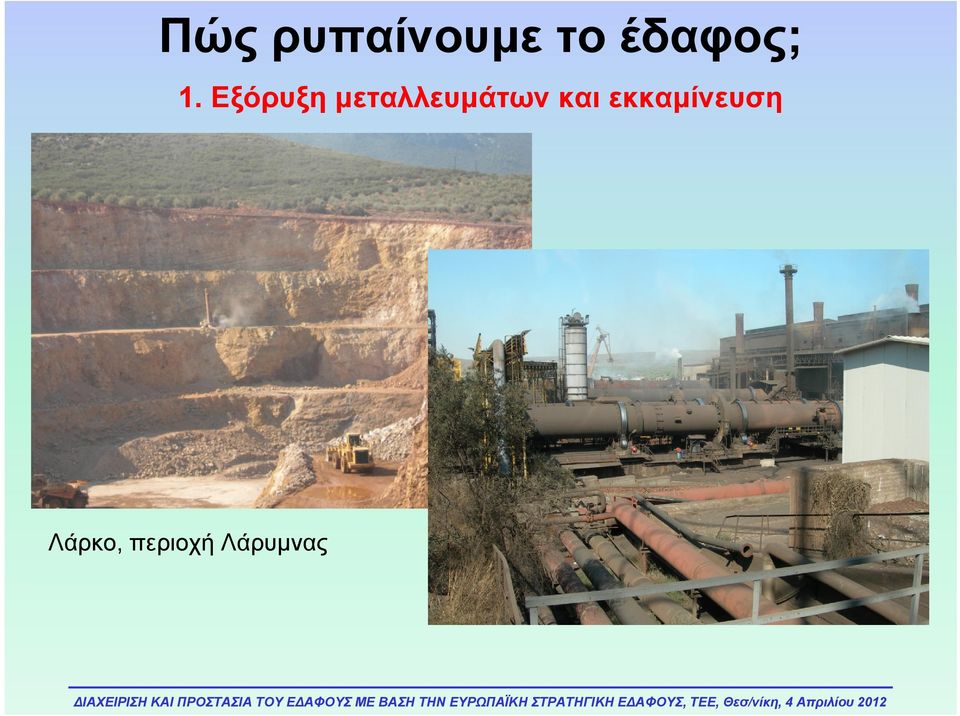 Πώς ρυπαίνουμε το έδαφος;

1. Εξόρυξη μεταλλευμάτων και εκκαμίνευση

Λάρκο, περιοχή Λάρυμνας

ΔΙΑΧΕΙΡΙΣΗ ΚΑΙ ΠΡΟΣΤΑΣΙΑ ΤΟΥ ΕΔΑΦΟΥΣ ΜΕ ΒΑΣΗ ΤΗΝ ΕΥΡΩΠΑΪΚΗ ΣΤΡΑΤΗΓΙΚΗ ΕΔΑΦΟΥΣ, ΤΕΕ, Θεσ/νίκη, 4 Απριλίου 2012